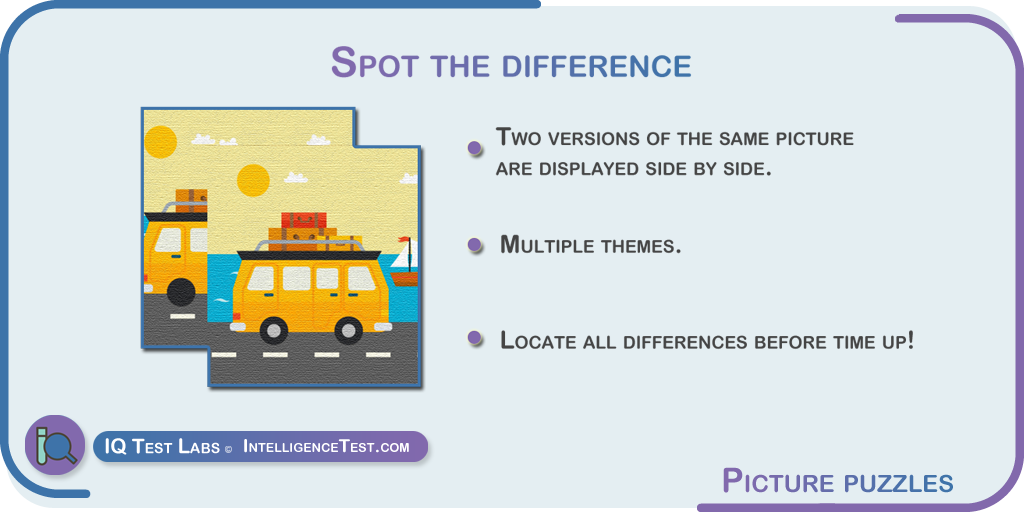 Spot the difference

Two versions of the same picture are displayed side by side.

Multiple themes.

Locate all differences before time up!

IQ Test Labs © IntelligenceTest.com

Picture puzzles